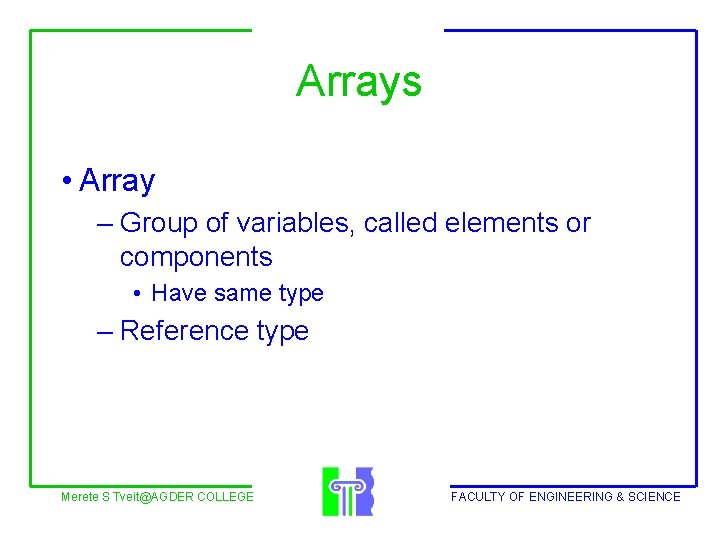 Arrays

• Array

– Group of variables, called elements or components

• Have same type

– Reference type

Merete S Tveit@AGDER COLLEGE

FACULTY OF ENGINEERING & SCIENCE